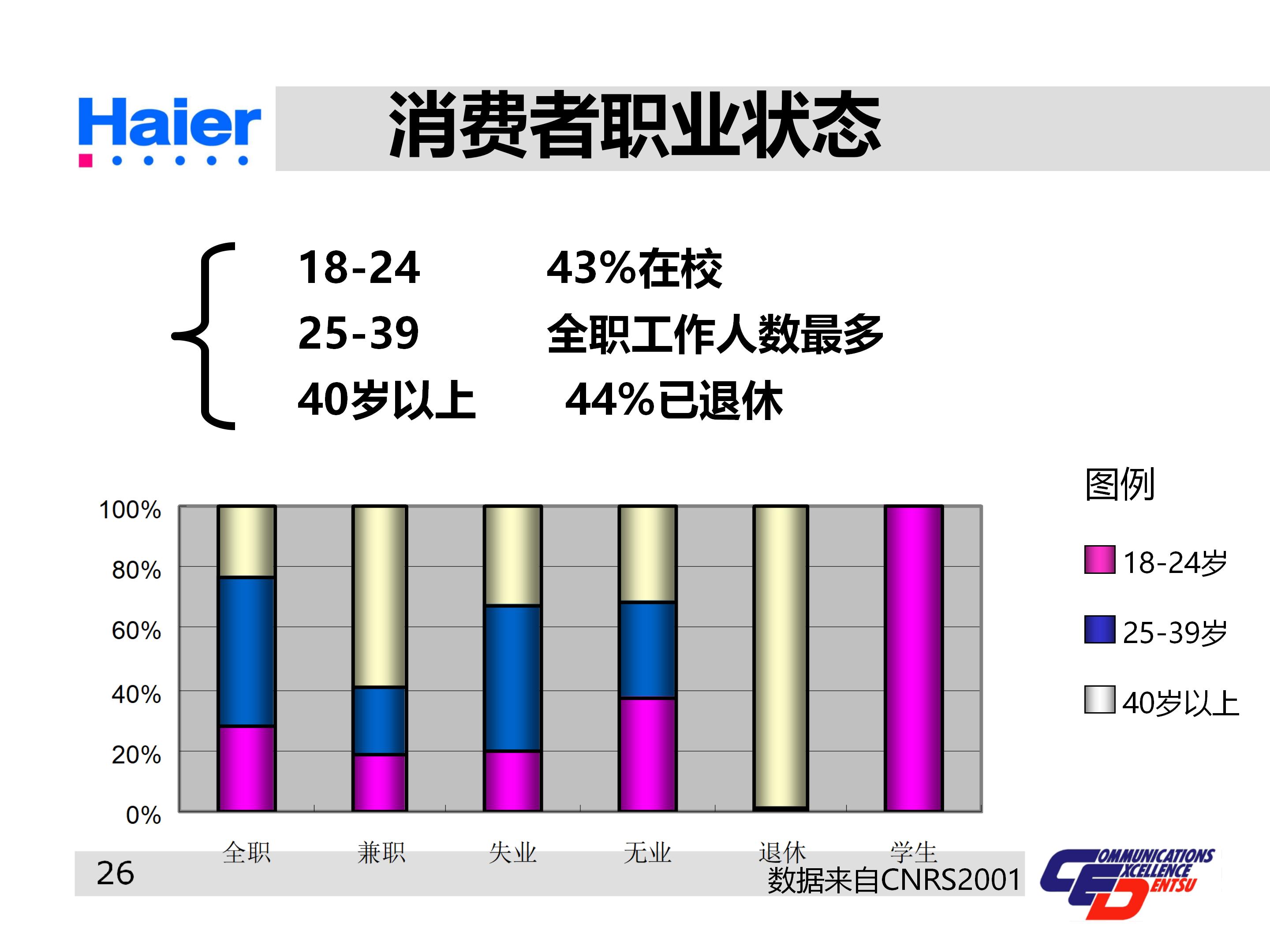 Haier

消费者职业状态

18-24 43%在校
25-39 全职工作人数最多
40岁以上 44%已退休

图例
18-24岁
25-39岁
40岁以上

100%
80%
60%
40%
20%
0%

全职 兼职 失业 无业 退休 学生

26
数据来自CNRS2001

COMMUNICATIONS EXCELLENCE DENTSU